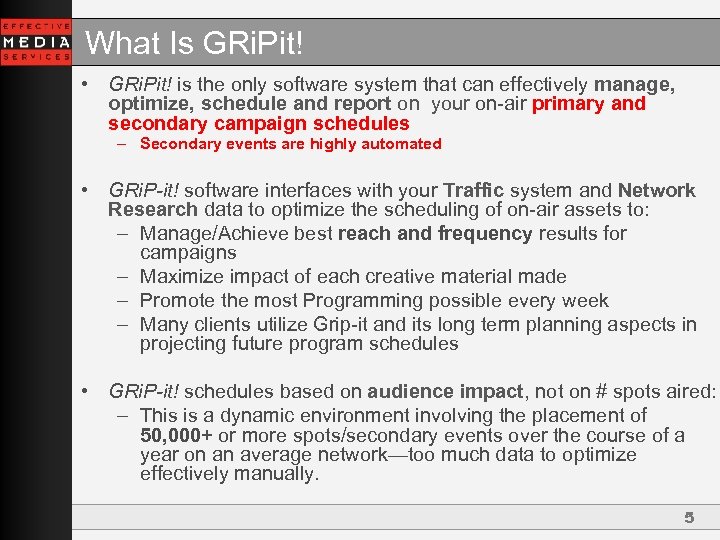 EFFECTIVE
MEDIA
SERVICES

What Is GRiPit!

• GRiPit! is the only software system that can effectively manage, optimize, schedule and report on your on-air primary and secondary campaign schedules
– Secondary events are highly automated

• GRiP-it! software interfaces with your Traffic system and Network Research data to optimize the scheduling of on-air assets to:
– Manage/Achieve best reach and frequency results for campaigns
– Maximize impact of each creative material made
– Promote the most Programming possible every week
– Many clients utilize Grip-it and its long term planning aspects in projecting future program schedules

• GRiP-it! schedules based on audience impact, not on # spots aired:
– This is a dynamic environment involving the placement of 50,000+ or more spots/secondary events over the course of a year on an average network—too much data to optimize effectively manually.

5